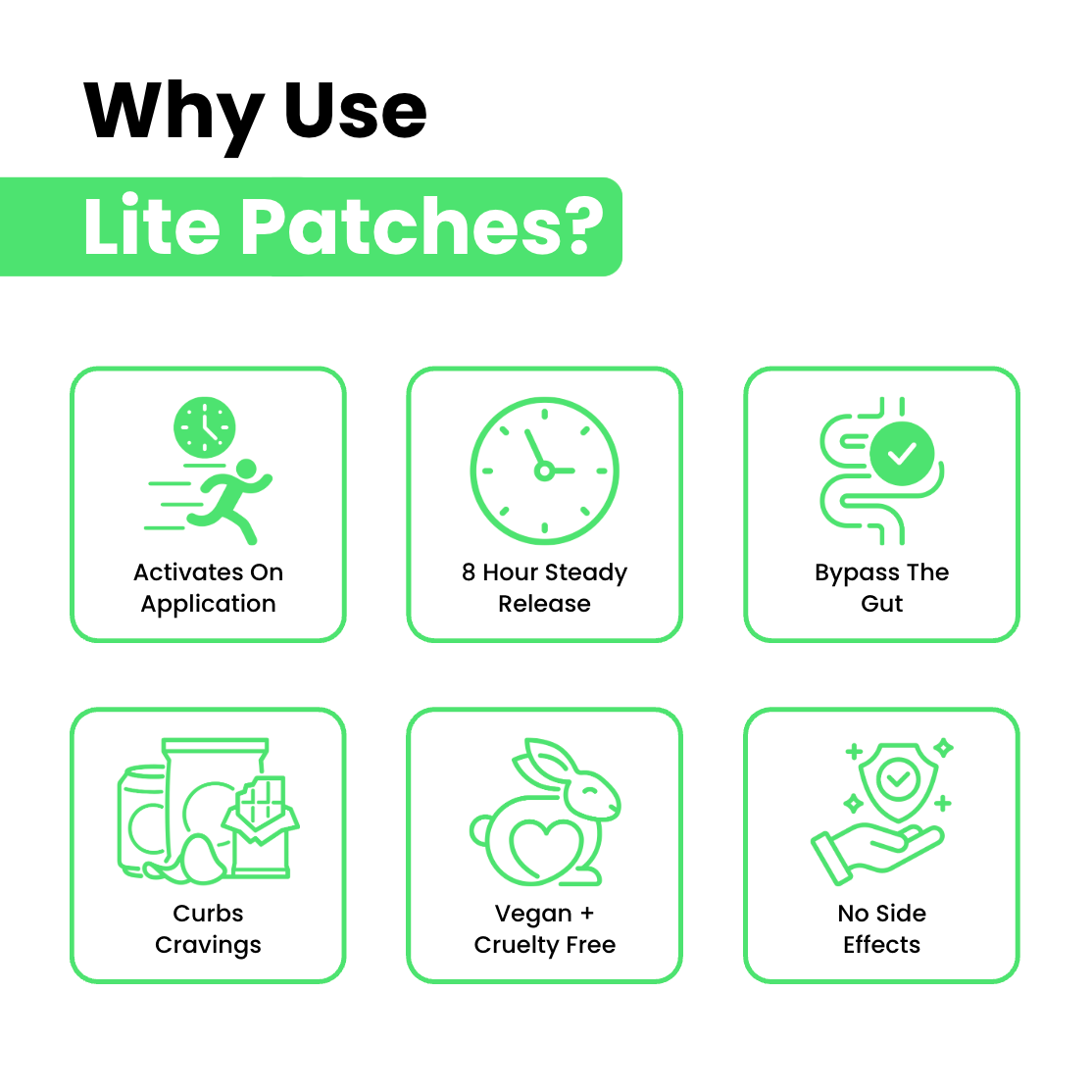 Why Use
Lite Patches?

Activates On Application

8 Hour Steady Release

Bypass The Gut

Curbs Cravings

Vegan + Cruelty Free

No Side Effects